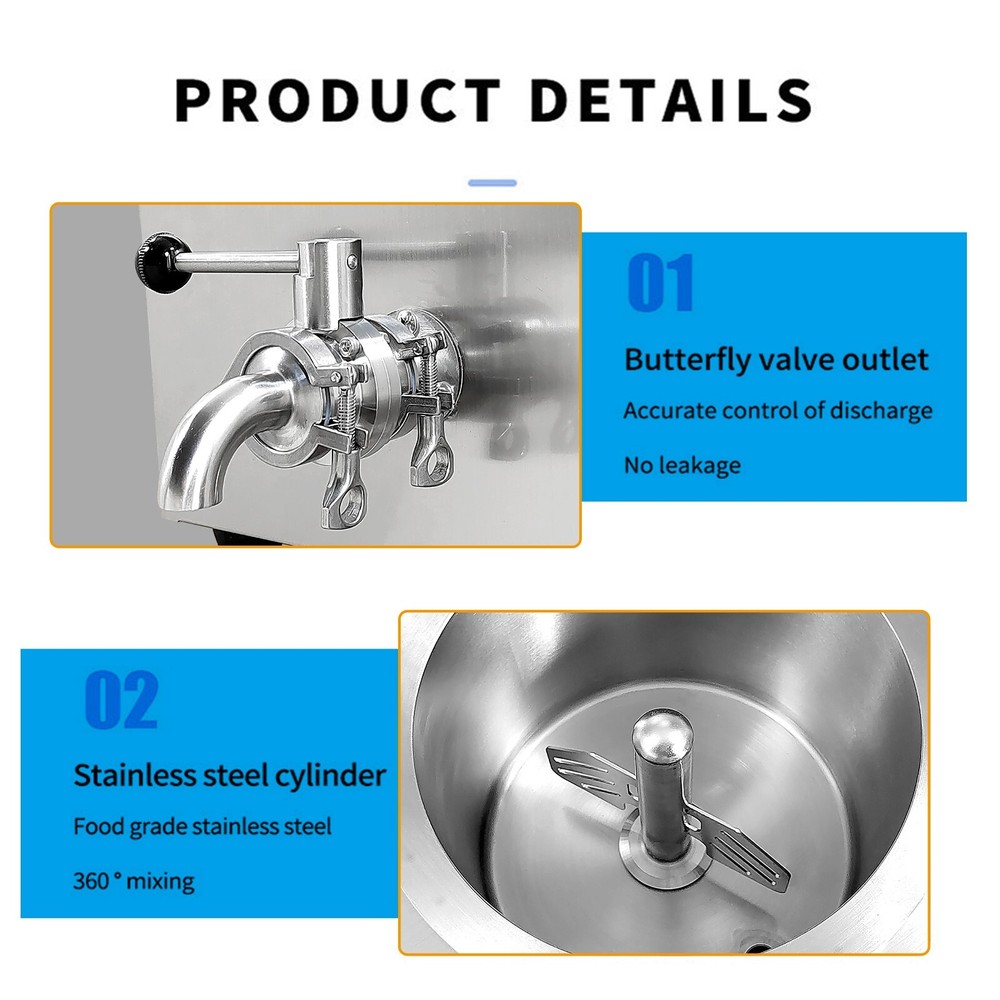 PRODUCT DETAILS

01

Butterfly valve outlet

Accurate control of discharge

No leakage

02

Stainless steel cylinder

Food grade stainless steel

360 ° mixing